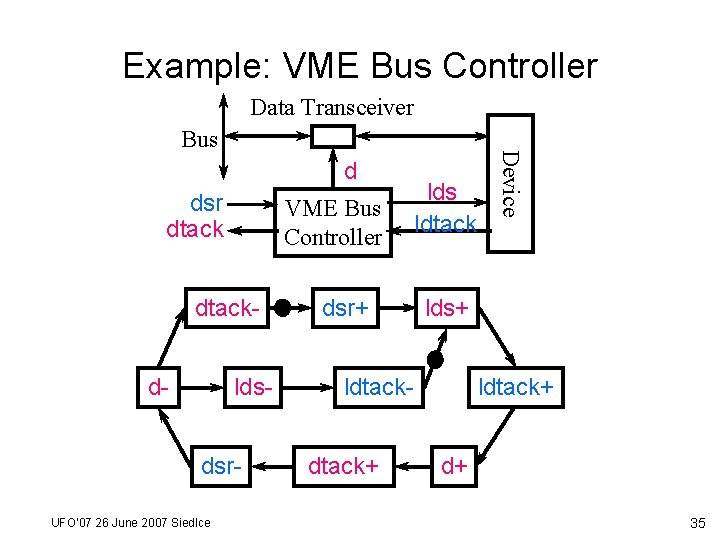 Example: VME Bus Controller

Data Transceiver

Bus

d

Device

dsr

dtack

VME Bus Controller

lds

ldtack

dtack-

dsr+

lds+

d-

lds-

ldtack-

ldtack+

dsr-

dtack+

d+

UFO'07 26 June 2007 Siedlce

35